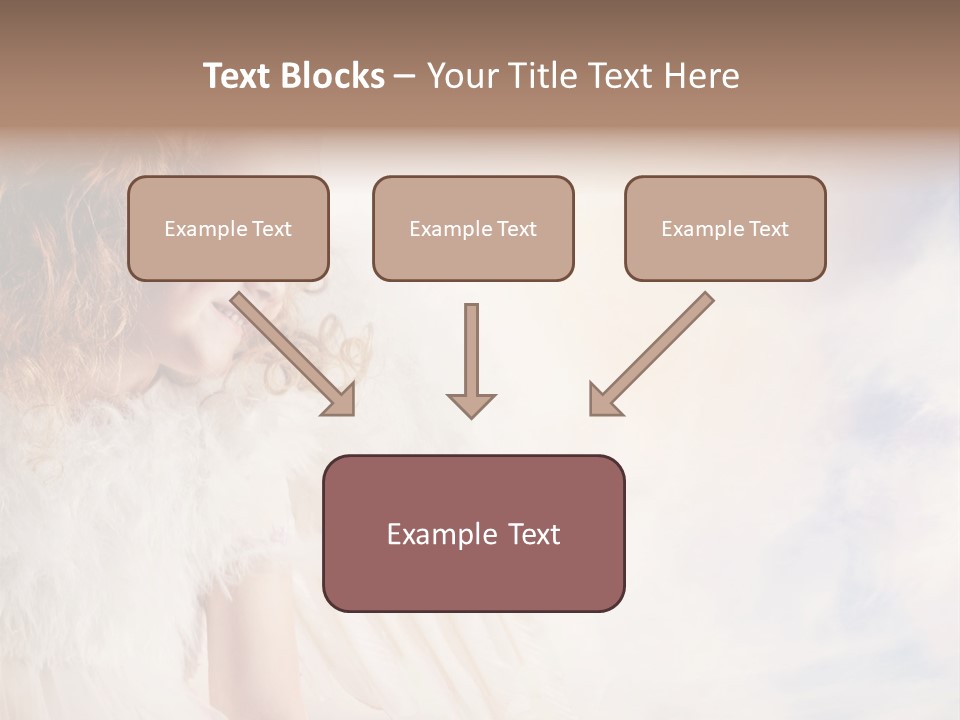 Text Blocks – Your Title Text Here

Example Text

Example Text

Example Text

Example Text